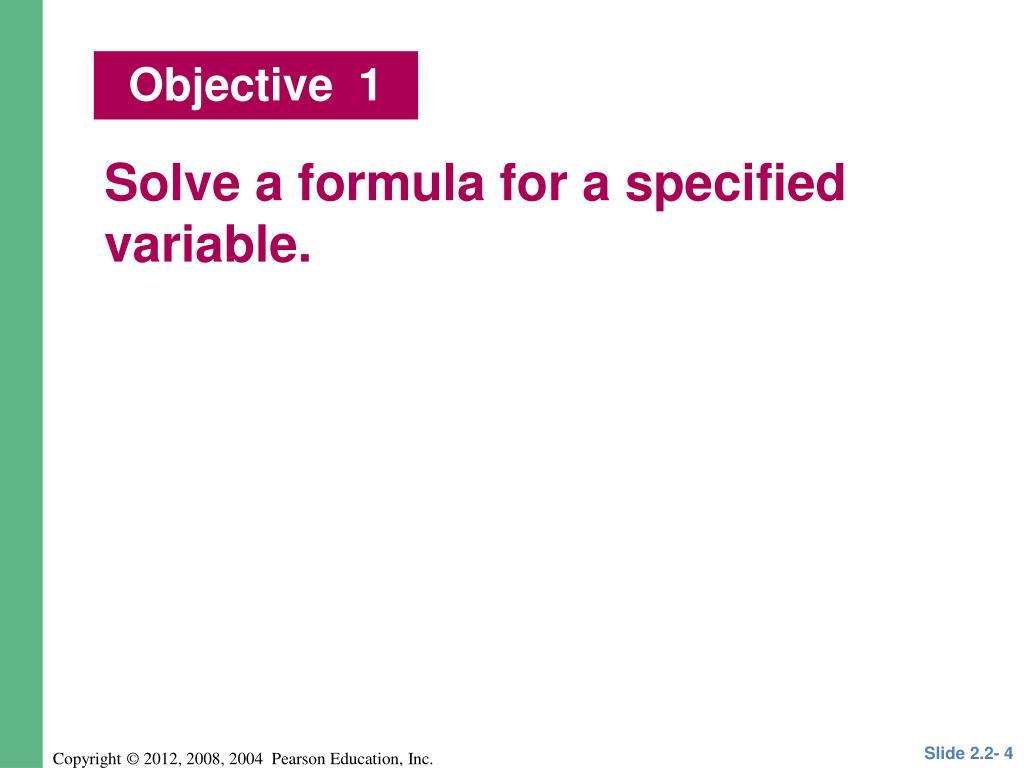 Objective 1

Solve a formula for a specified variable.

Copyright © 2012, 2008, 2004 Pearson Education, Inc.

Slide 2.2- 4